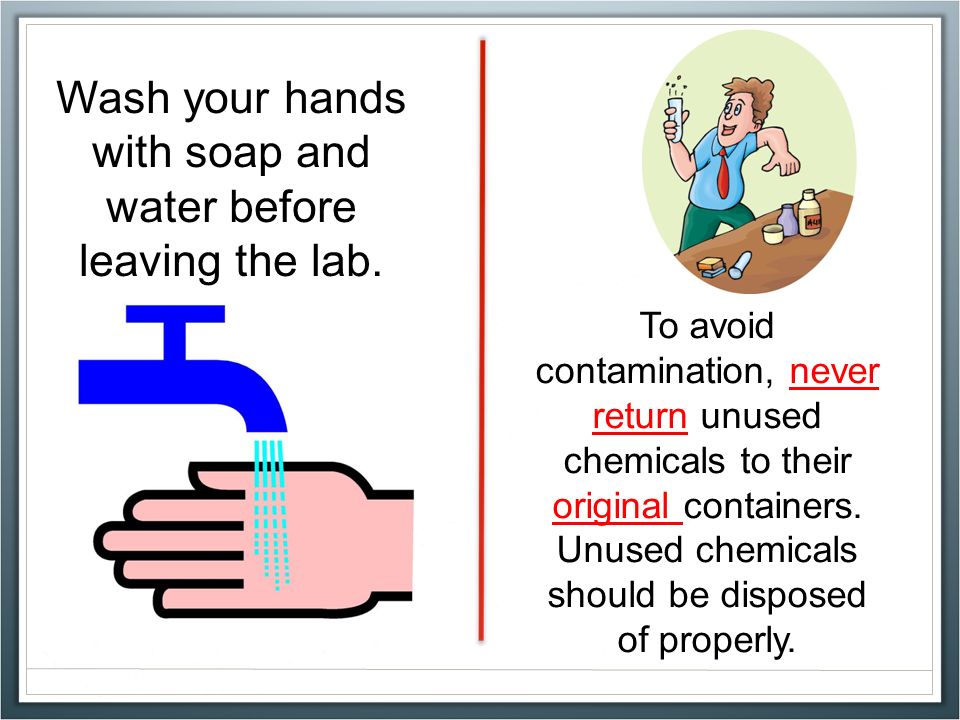 Wash your hands with soap and water before leaving the lab.

To avoid contamination, never return unused chemicals to their original containers. Unused chemicals should be disposed of properly.